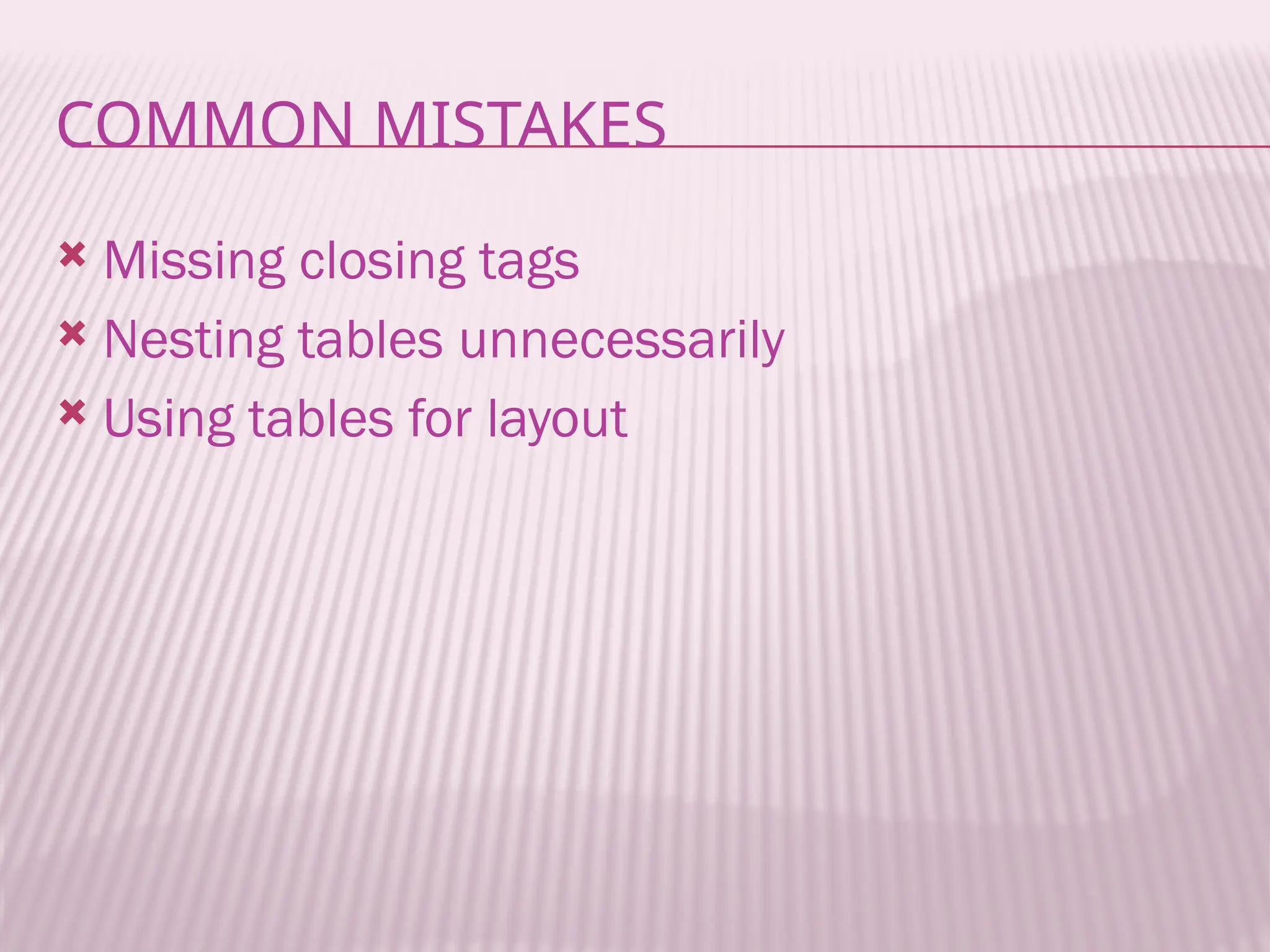 COMMON MISTAKES

Missing closing tags
Nesting tables unnecessarily
Using tables for layout